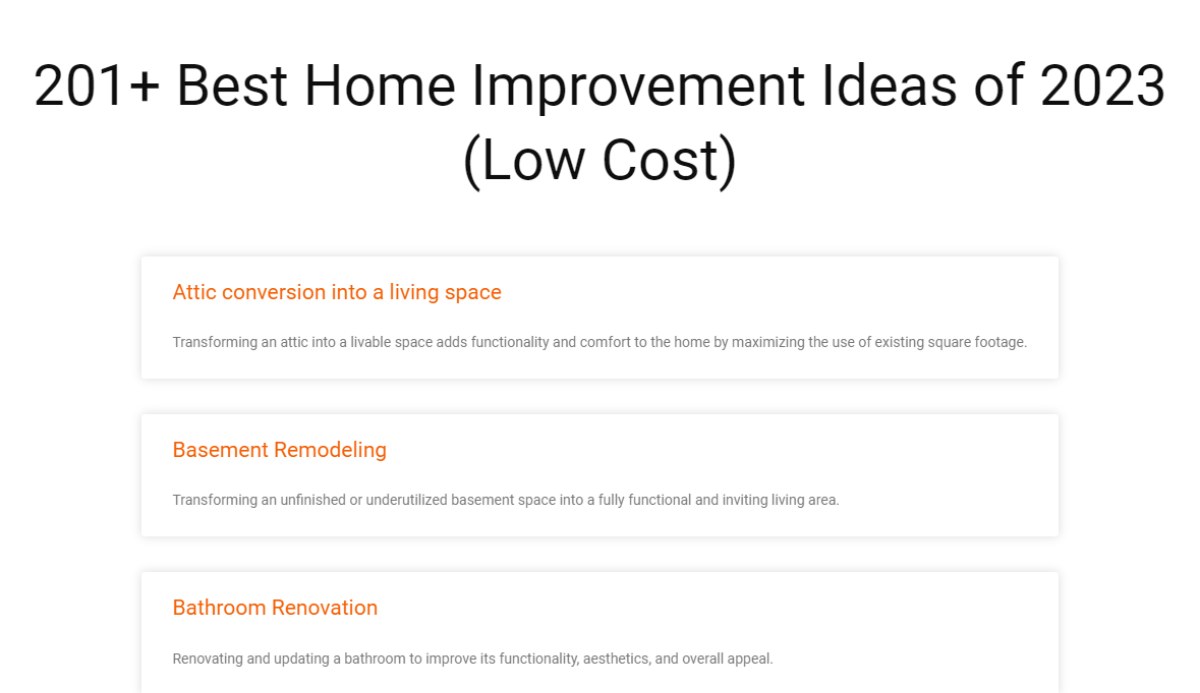 201+ Best Home Improvement Ideas of 2023 (Low Cost)

Attic conversion into a living space

Transforming an attic into a livable space adds functionality and comfort to the home by maximizing the use of existing square footage.

Basement Remodeling

Transforming an unfinished or underutilized basement space into a fully functional and inviting living area.

Bathroom Renovation

Renovating and updating a bathroom to improve its functionality, aesthetics, and overall appeal.